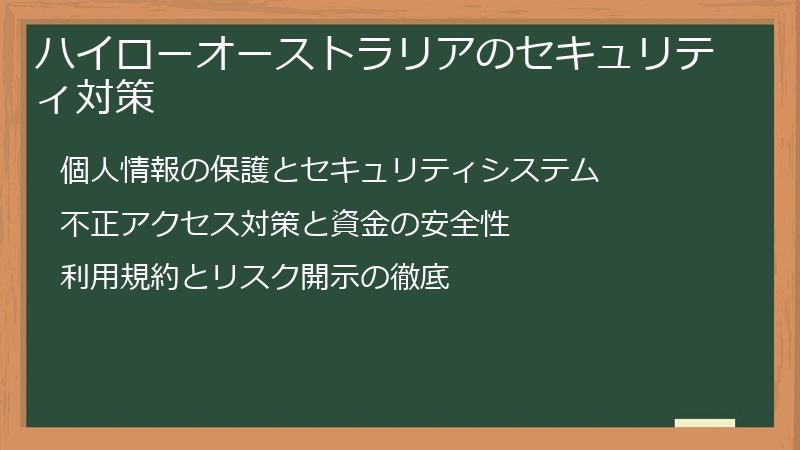 ハイローオーストラリアのセキュリティ対策

個人情報の保護とセキュリティシステム

不正アクセス対策と資金の安全性

利用規約とリスク開示の徹底